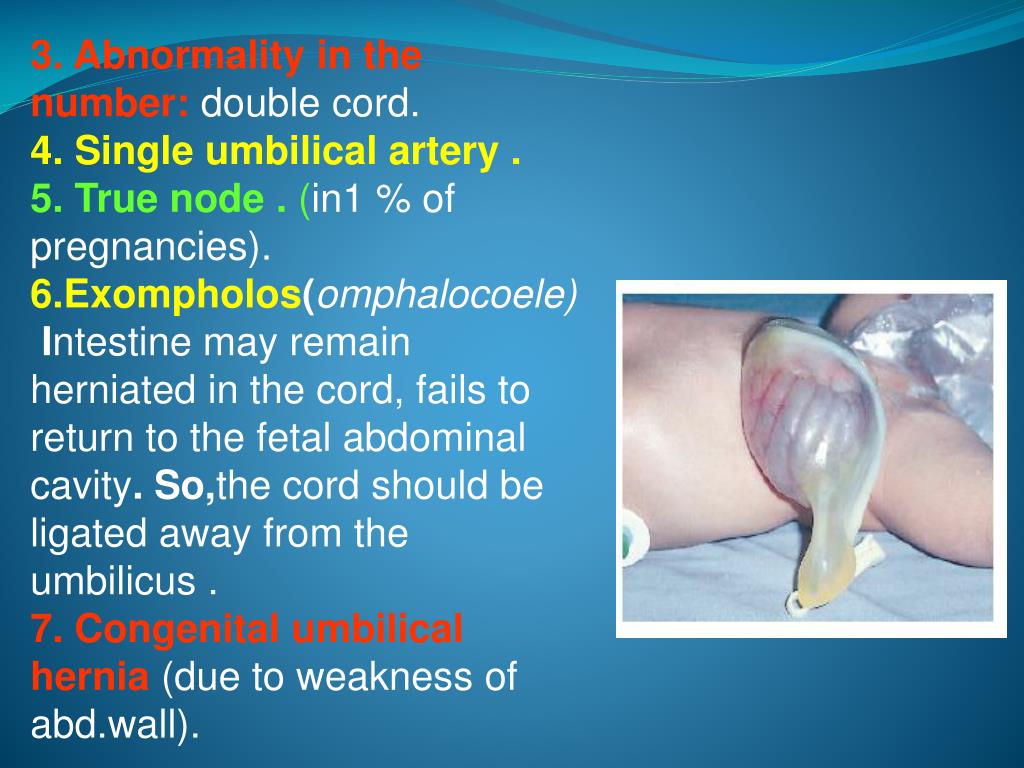 3. Abnormality in the number: double cord.
4. Single umbilical artery .
5. True node . (in1 % of pregnancies).
6.Exompholos(omphalocoele)
Intestine may remain herniated in the cord, fails to return to the fetal abdominal cavity. So,the cord should be ligated away from the umbilicus .
7. Congenital umbilical hernia (due to weakness of abd.wall).